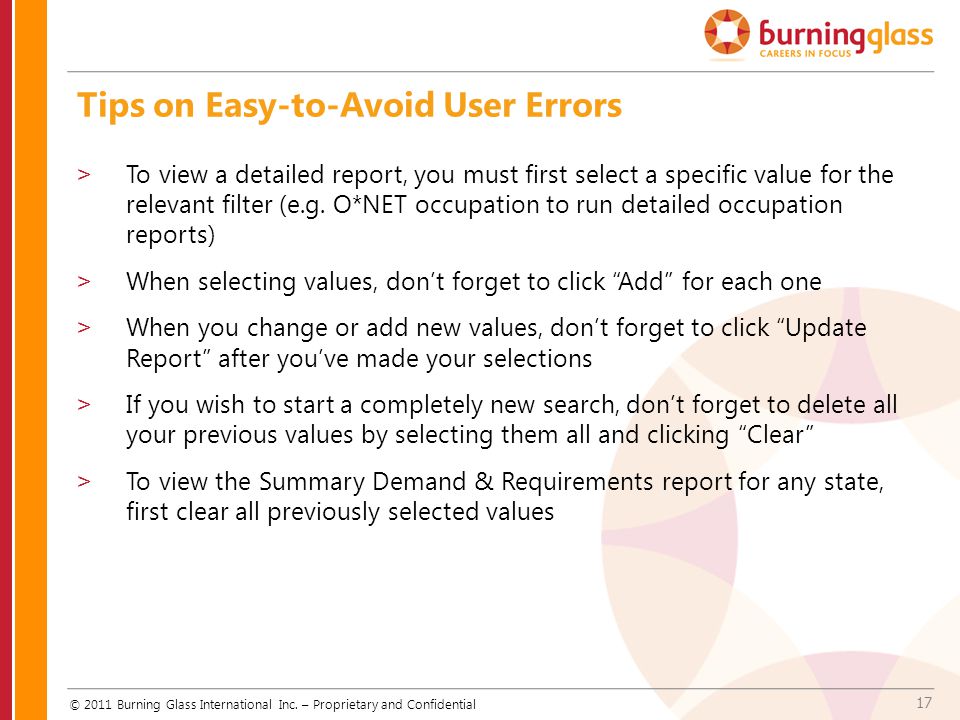 burningglass
CAREERS IN FOCUS

Tips on Easy-to-Avoid User Errors

> To view a detailed report, you must first select a specific value for the relevant filter (e.g. O*NET occupation to run detailed occupation reports)

> When selecting values, don't forget to click "Add" for each one

> When you change or add new values, don't forget to click "Update Report" after you've made your selections

> If you wish to start a completely new search, don't forget to delete all your previous values by selecting them all and clicking "Clear"

> To view the Summary Demand & Requirements report for any state, first clear all previously selected values

© 2011 Burning Glass International Inc. – Proprietary and Confidential

17